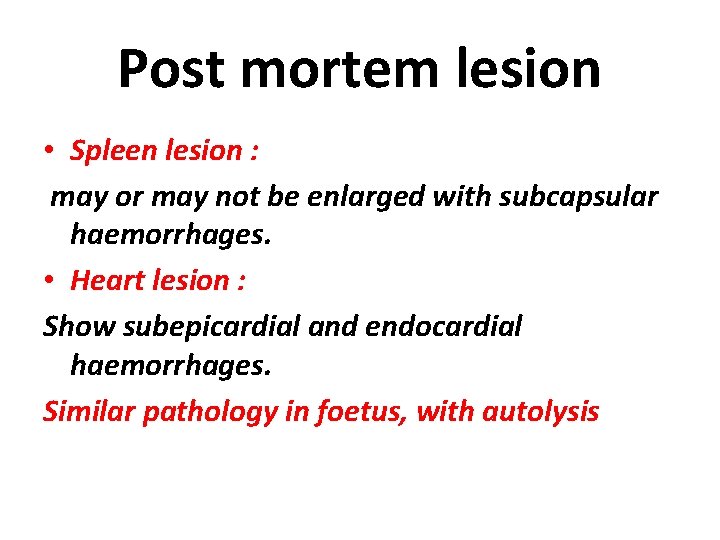 Post mortem lesion

• Spleen lesion :

may or may not be enlarged with subcapsular haemorrhages.

• Heart lesion :

Show subepicardial and endocardial haemorrhages.

Similar pathology in foetus, with autolysis